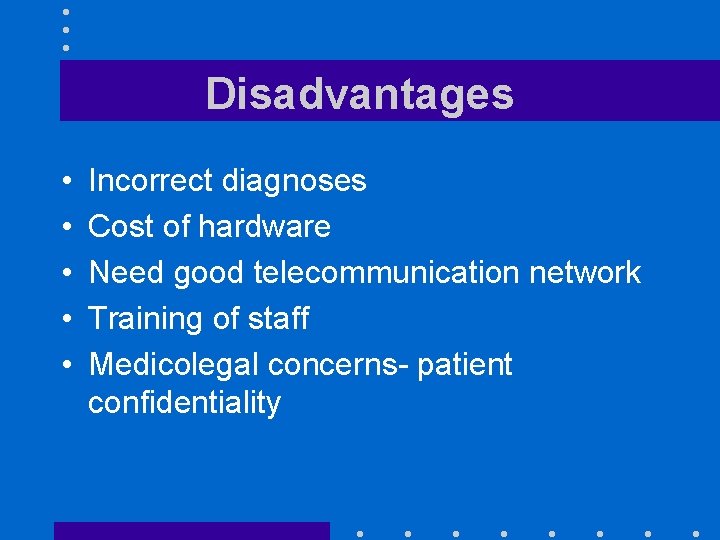 Disadvantages

• Incorrect diagnoses
• Cost of hardware
• Need good telecommunication network
• Training of staff
• Medicolegal concerns- patient confidentiality